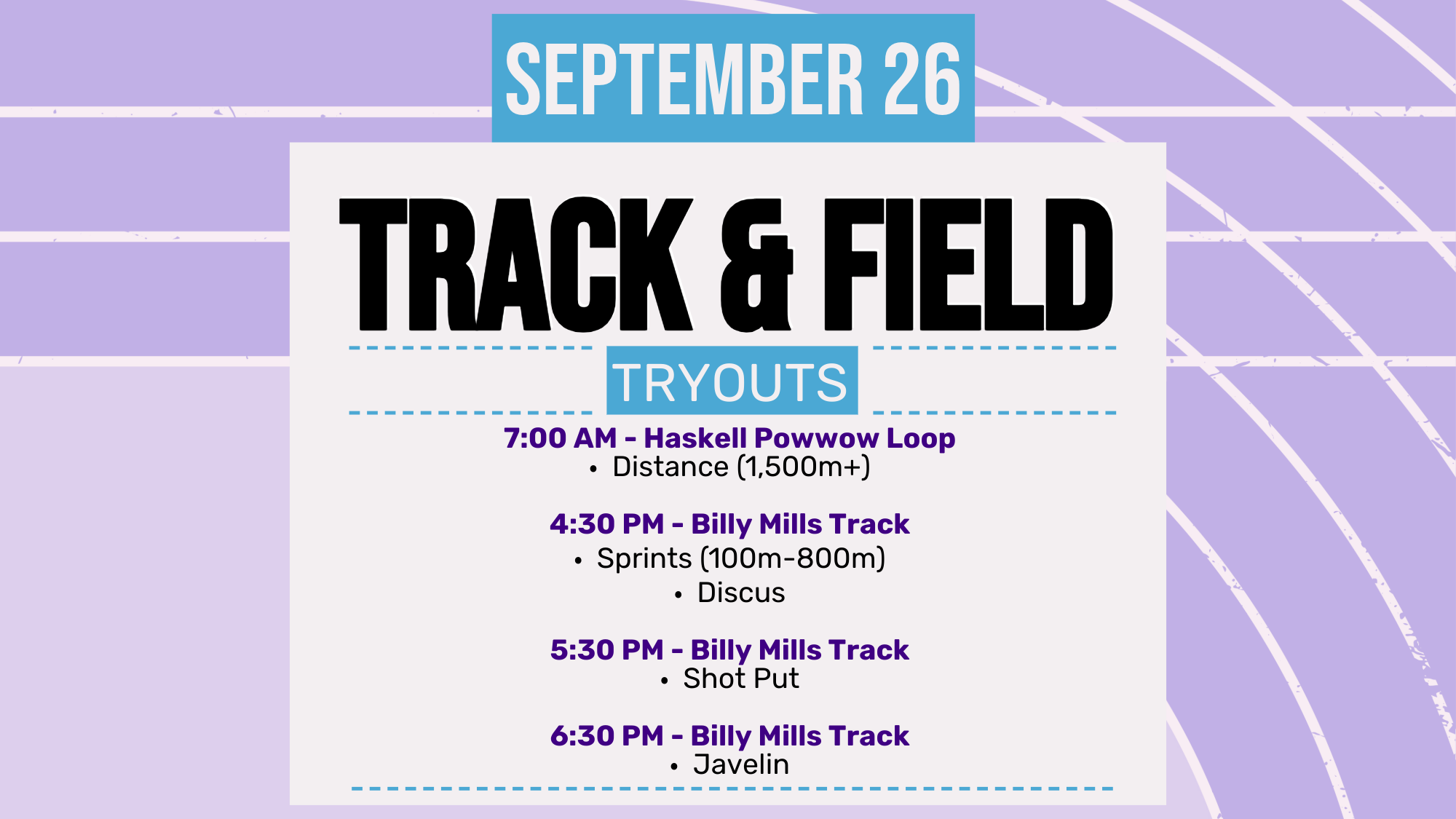 SEPTEMBER 26

TRACK & FIELD

TRYOUTS

7:00 AM - Haskell Powwow Loop
• Distance (1,500m+)

4:30 PM - Billy Mills Track
• Sprints (100m-800m)
• Discus

5:30 PM - Billy Mills Track
• Shot Put

6:30 PM - Billy Mills Track
• Javelin